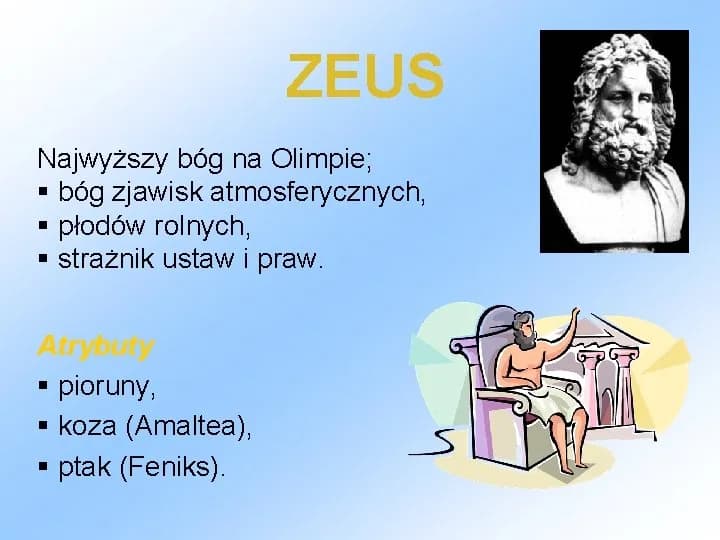 ZEUS

Najwyższy bóg na Olimpie;
▪ bóg zjawisk atmosferycznych,
▪ płodów rolnych,
▪ strażnik ustaw i praw.

Atrybuty
▪ pioruny,
▪ koza (Amaltea),
▪ ptak (Feniks).